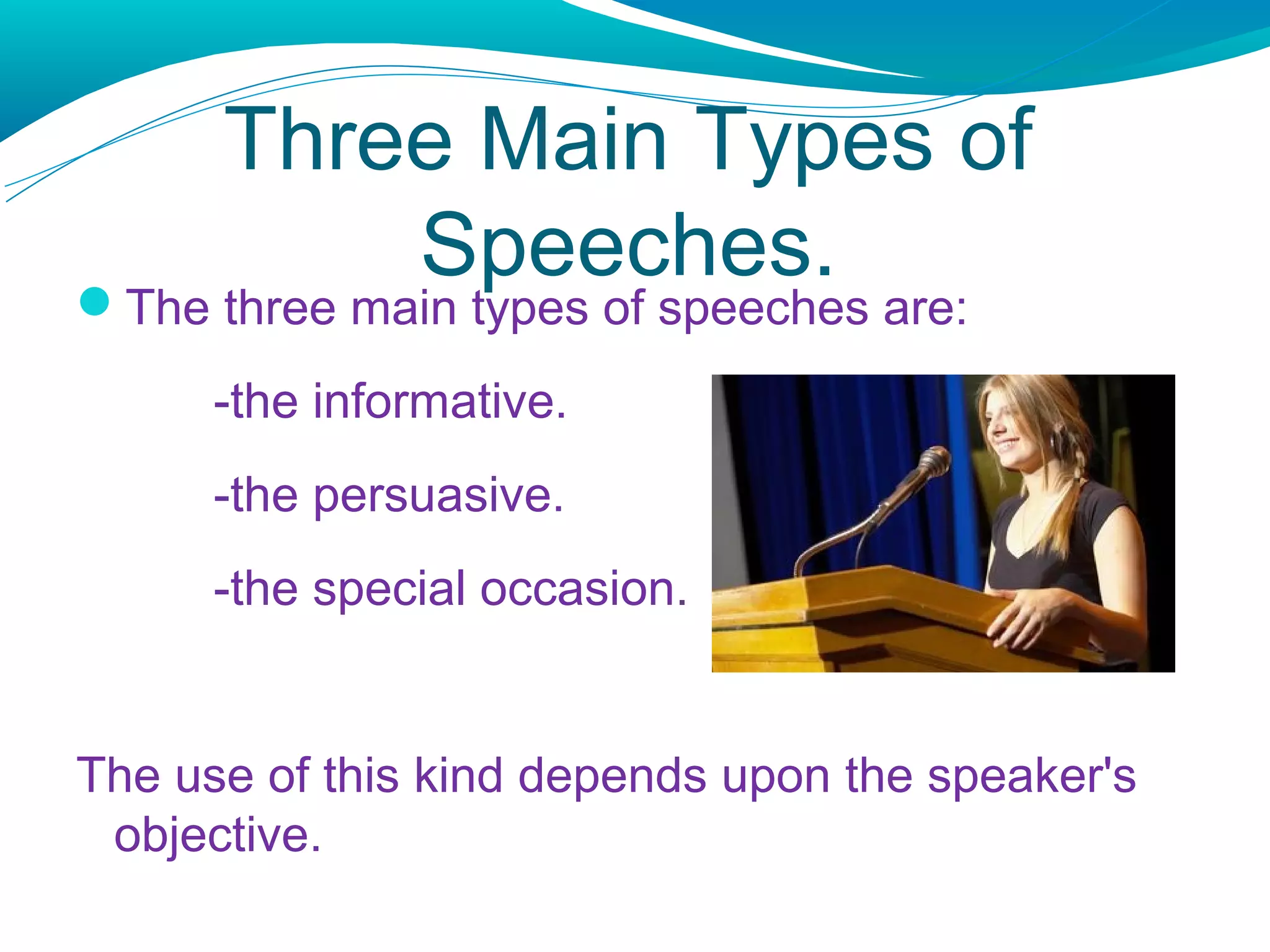 Three Main Types of Speeches.

The three main types of speeches are:

-the informative.

-the persuasive.

-the special occasion.

The use of this kind depends upon the speaker's objective.